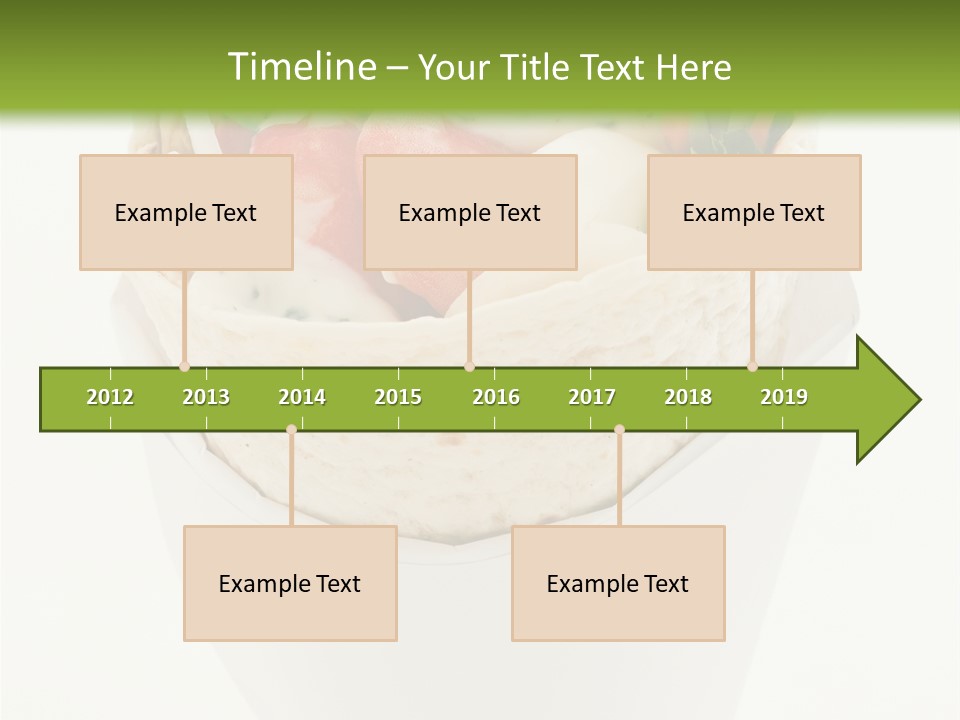 Timeline – Your Title Text Here

Example Text

Example Text

Example Text

2012 2013 2014 2015 2016 2017 2018 2019

Example Text

Example Text